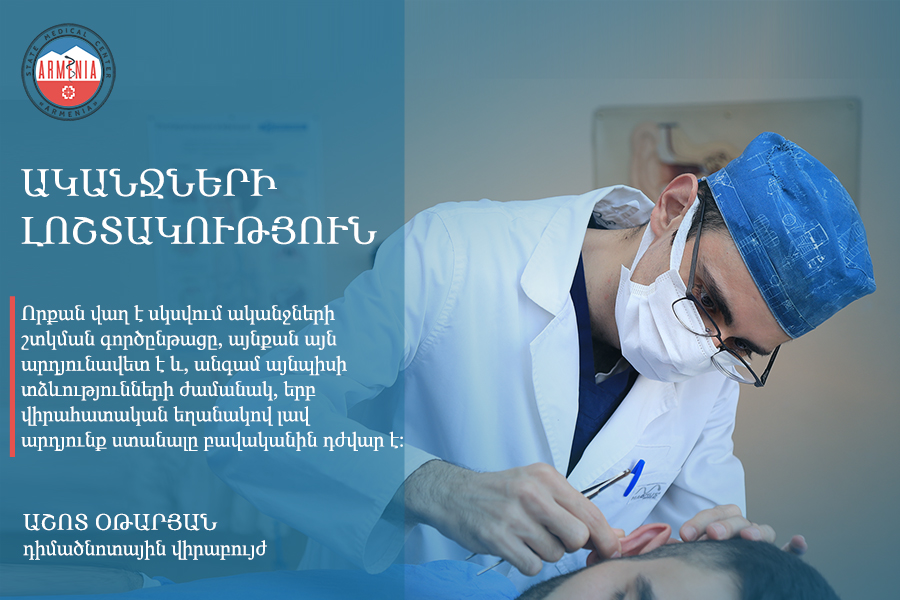 STATE MEDICAL CENTER
ARMENIA
ARMENIA

ԱԿԱՆՋՆԵՐԻ ԼՈՇՏԱԿՈՒԹՅՈՒՆ

Որքան վաղ է սկսվում ականջների շտկման գործընթացը, այնքան այն արդյունավետ է և, անգամ այնպիսի տձևությունների ժամանակ, երբ վիրահատական եղանակով լավ արդյունք ստանալը բավականին դժվար է:

ԱՇՈՏ ՕԹԱՐՅԱՆ
դիմածնոտային վիրաբույժ